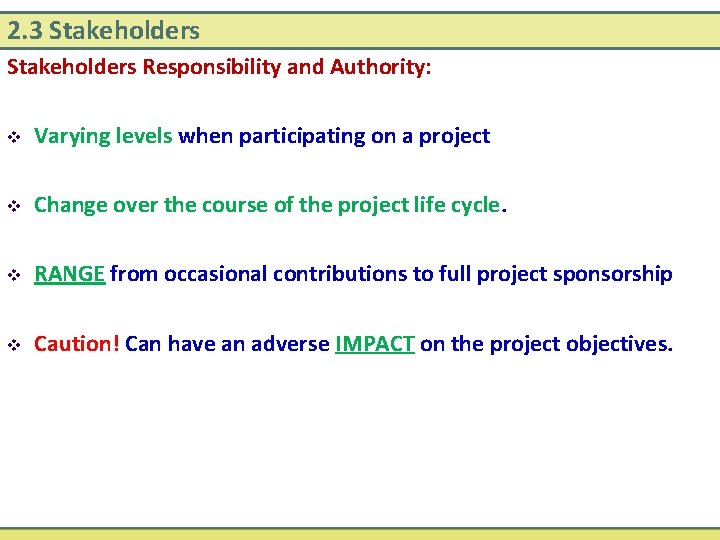 2.3 Stakeholders

Stakeholders Responsibility and Authority:

❖ Varying levels when participating on a project

❖ Change over the course of the project life cycle.

❖ RANGE from occasional contributions to full project sponsorship

❖ Caution! Can have an adverse IMPACT on the project objectives.